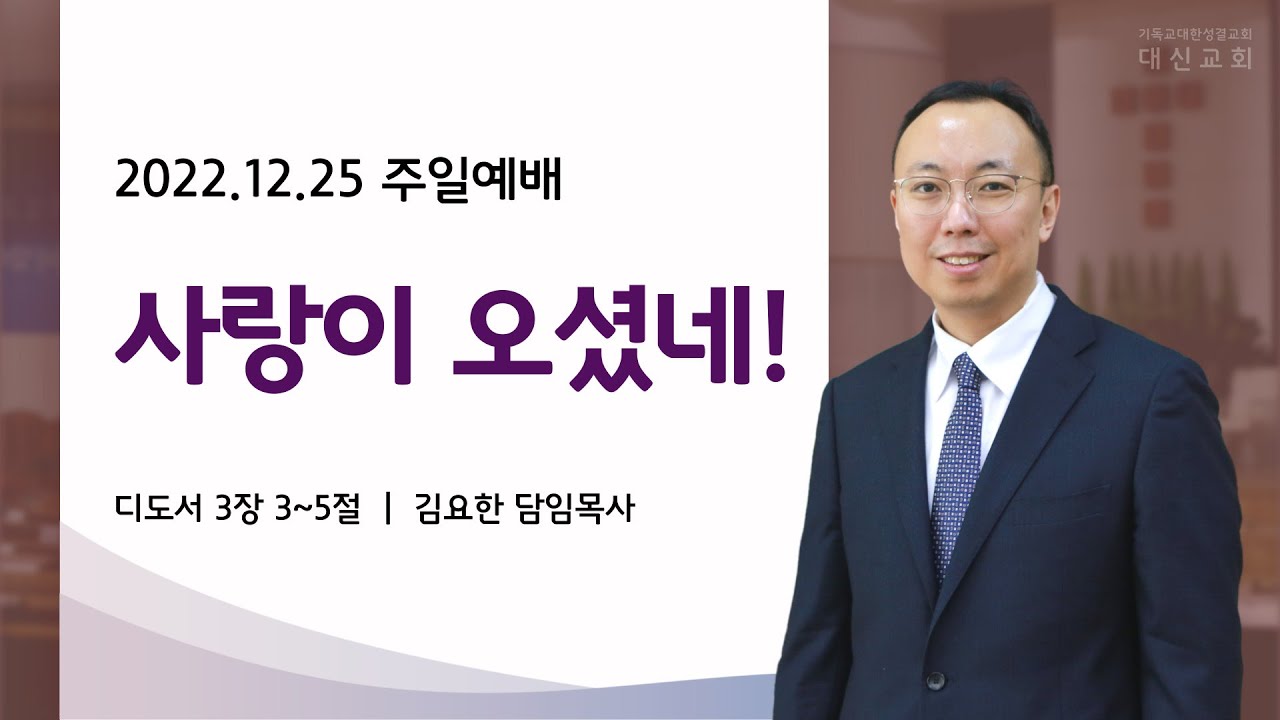 기독교대한성결교회
대신교회

2022.12.25 주일예배

사랑이 오셨네!

디도서 3장 3~5절 | 김요한 담임목사